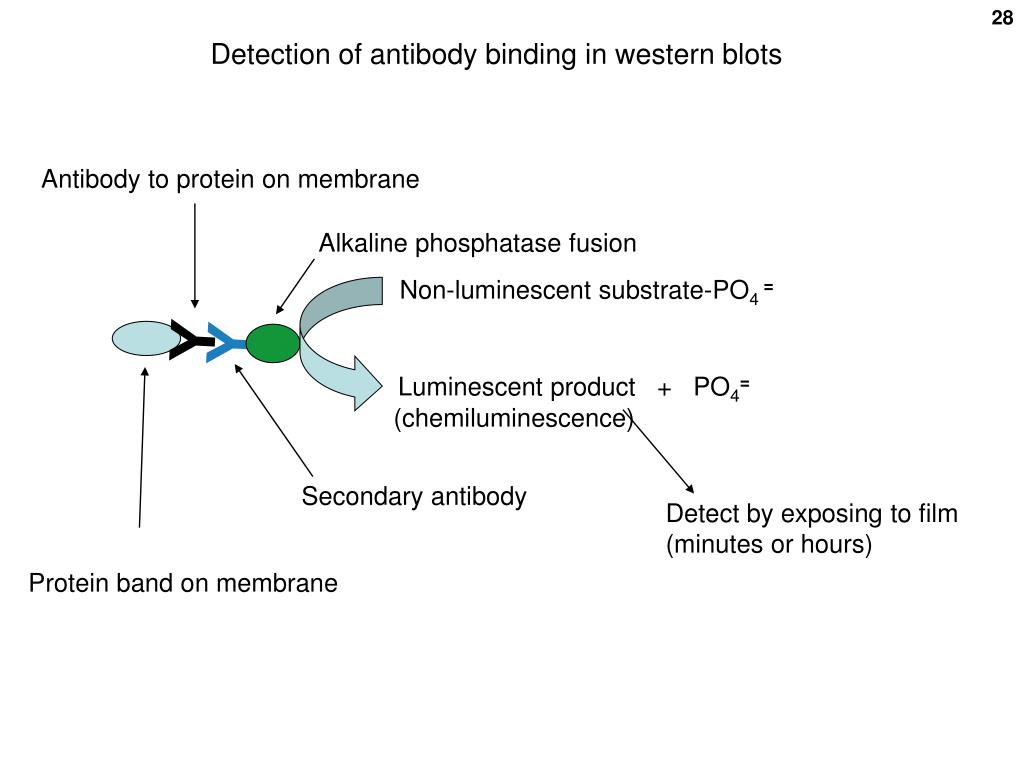 28

Detection of antibody binding in western blots

Antibody to protein on membrane

Alkaline phosphatase fusion

Non-luminescent substrate-$PO_4^{=}$

Luminescent product + $PO_4^{=}$
(chemiluminescence)

Secondary antibody

Detect by exposing to film
(minutes or hours)

Protein band on membrane